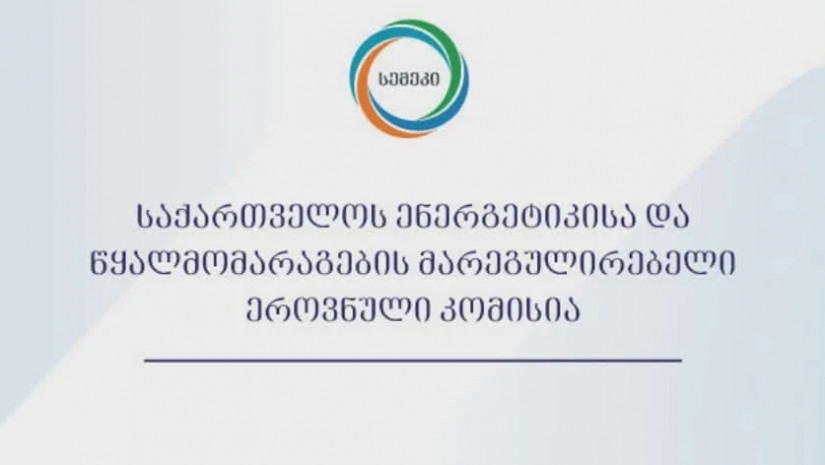 სემეკი

საქართველოს ენერგეტიკისა და წყალმომარაგების მარეგულირებელი ეროვნული კომისია